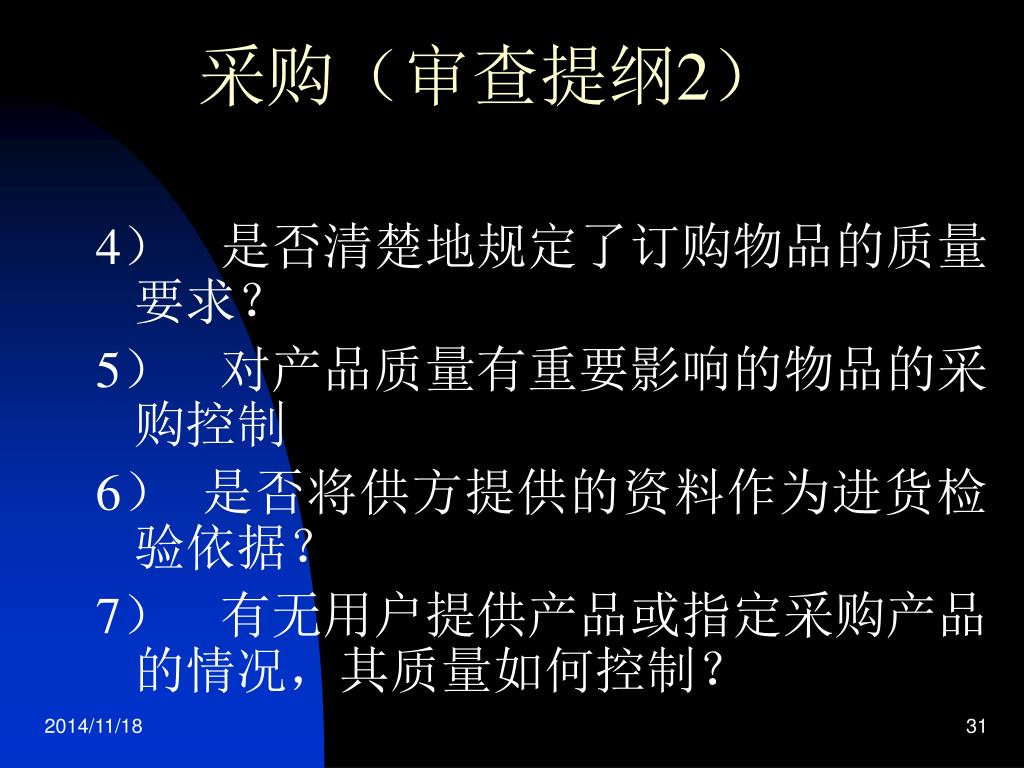 采购（审查提纲2）

4） 是否清楚地规定了订购物品的质量要求?

5） 对产品质量有重要影响的物品的采购控制

6） 是否将供方提供的资料作为进货检验依据?

7） 有无用户提供产品或指定采购产品的情况，其质量如何控制?

2014/11/18

31